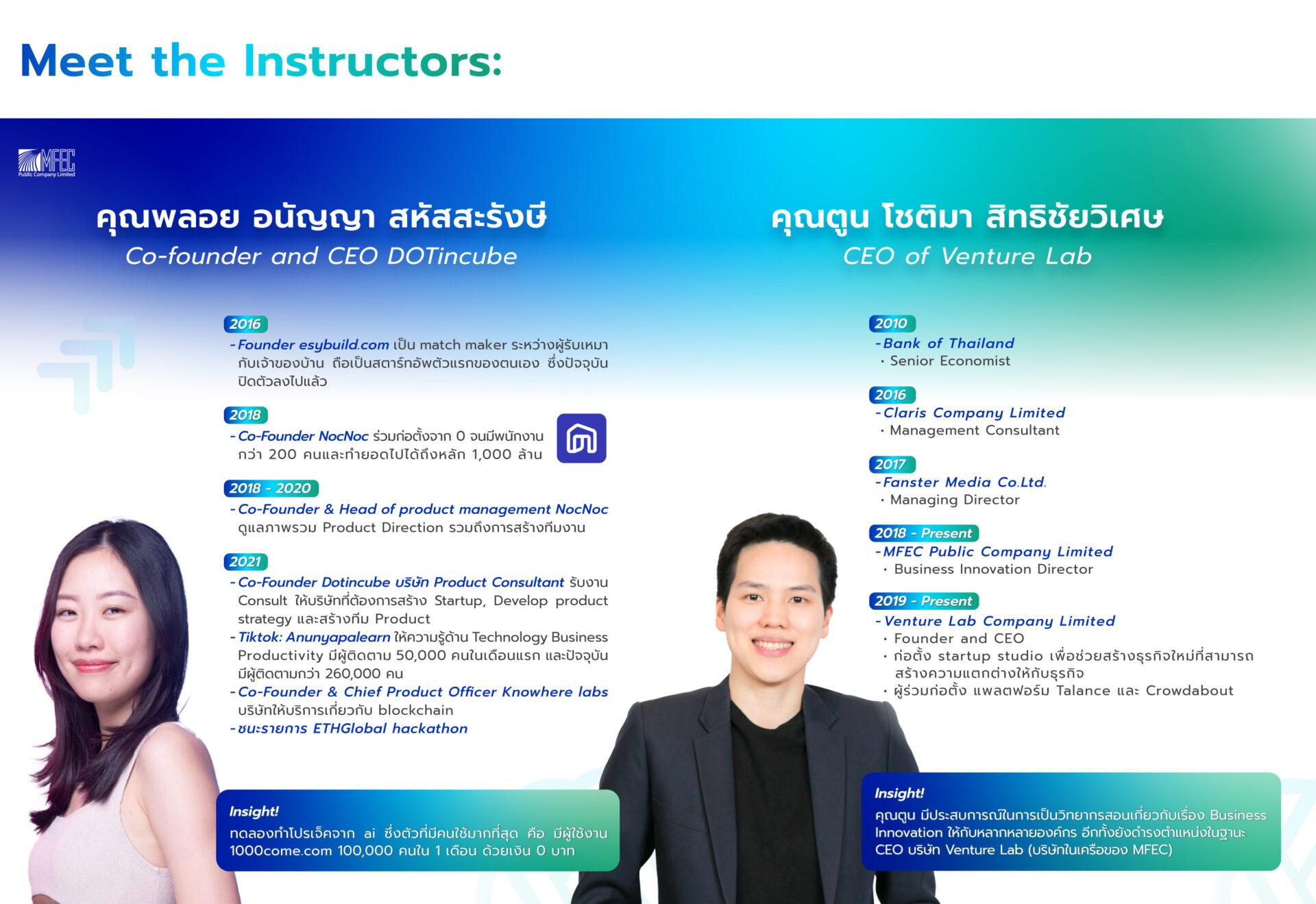 Meet the Instructors:

MFEC
Public Company Limited

คุณพลอย อนัญญา สหัสสะรังษี
Co-founder and CEO DOTincube

2016
- Founder esybuild.com เป็น match maker ระหว่างผู้รับเหมากับเจ้าของบ้าน ถือเป็นสตาร์ทอัพตัวแรกของตนเอง ซึ่งปัจจุบันปิดตัวลงไปแล้ว

2018
- Co-Founder NocNoc ร่วมก่อตั้งจาก 0 จนมีพนักงานกว่า 200 คนและทำยอดไปได้ถึงหลัก 1,000 ล้าน

2018 - 2020
- Co-Founder & Head of product management NocNoc ดูแลภาพรวม Product Direction รวมถึงการสร้างทีมงาน

2021
- Co-Founder Dotincube บริษัท Product Consultant รับงาน Consult ให้บริษัทที่ต้องการสร้าง Startup, Develop product strategy และสร้างทีม Product
- Tiktok: Anunyapalearn ให้ความรู้ด้าน Technology Business Productivity มีผู้ติดตาม 50,000 คนในเดือนแรก และปัจจุบันมีผู้ติดตามกว่า 260,000 คน
- Co-Founder & Chief Product Officer Knowhere labs บริษัทให้บริการเกี่ยวกับ blockchain
- ชนะรายการ ETHGlobal hackathon

Insight!
ทดลองทำโปรเจ็คจาก ai ซึ่งตัวที่มีคนใช้มากที่สุด คือ มีผู้ใช้งาน 1000come.com 100,000 คนใน 1 เดือน ด้วยเงิน 0 บาท

คุณตูน โชติมา สิทธิชัยวิเศษ
CEO of Venture Lab

2010
- Bank of Thailand
• Senior Economist

2016
- Claris Company Limited
• Management Consultant

2017
- Fanster Media Co.Ltd.
• Managing Director

2018 - Present
- MFEC Public Company Limited
• Business Innovation Director

2019 - Present
- Venture Lab Company Limited
• Founder and CEO
• ก่อตั้ง startup studio เพื่อช่วยสร้างธุรกิจใหม่ที่สามารถสร้างความแตกต่างให้กับธุรกิจ
• ผู้ร่วมก่อตั้ง แพลตฟอร์ม Talance และ Crowdabout

Insight!
คุณตูน มีประสบการณ์ในการเป็นวิทยากรสอนเกี่ยวกับเรื่อง Business Innovation ให้กับหลากหลายองค์กร อีกทั้งยังดำรงตำแหน่งในฐานะ CEO บริษัท Venture Lab (บริษัทในเครือของ MFEC)